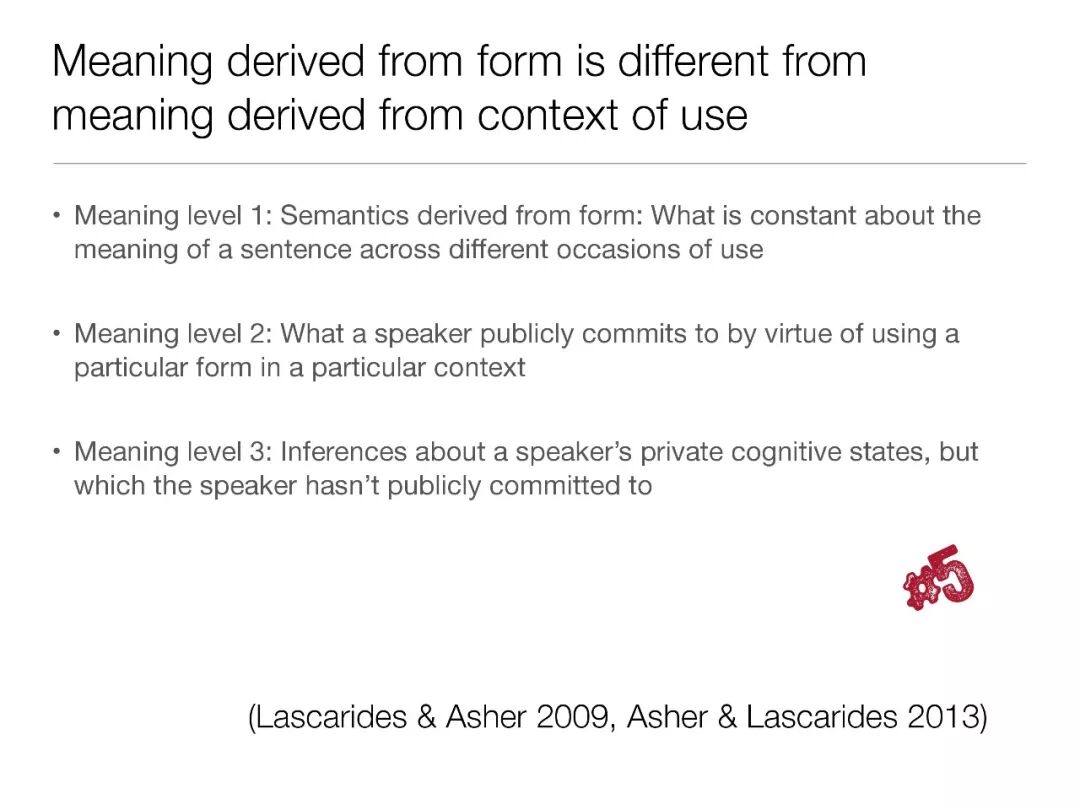 Meaning derived from form is different from meaning derived from context of use

• Meaning level 1: Semantics derived from form: What is constant about the meaning of a sentence across different occasions of use

• Meaning level 2: What a speaker publicly commits to by virtue of using a particular form in a particular context

• Meaning level 3: Inferences about a speaker's private cognitive states, but which the speaker hasn't publicly committed to

#5

(Lascarides & Asher 2009, Asher & Lascarides 2013)